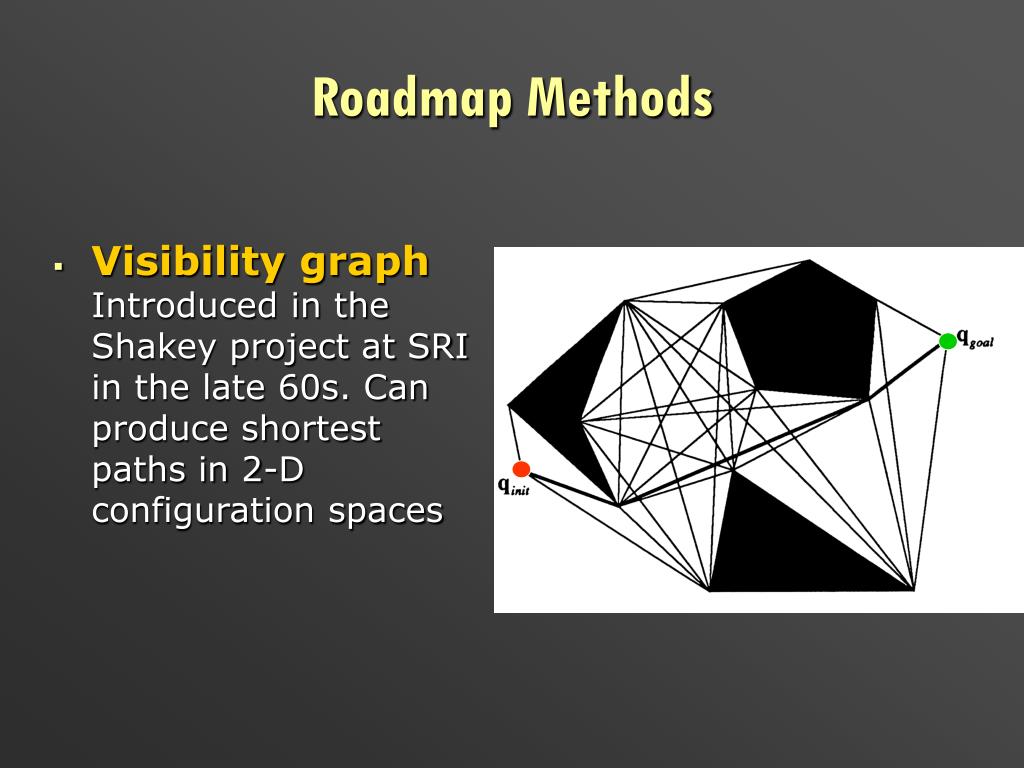 Roadmap Methods

▪ Visibility graph
Introduced in the Shakey project at SRI in the late 60s. Can produce shortest paths in 2-D configuration spaces

$q_{goal}$

$q_{init}$